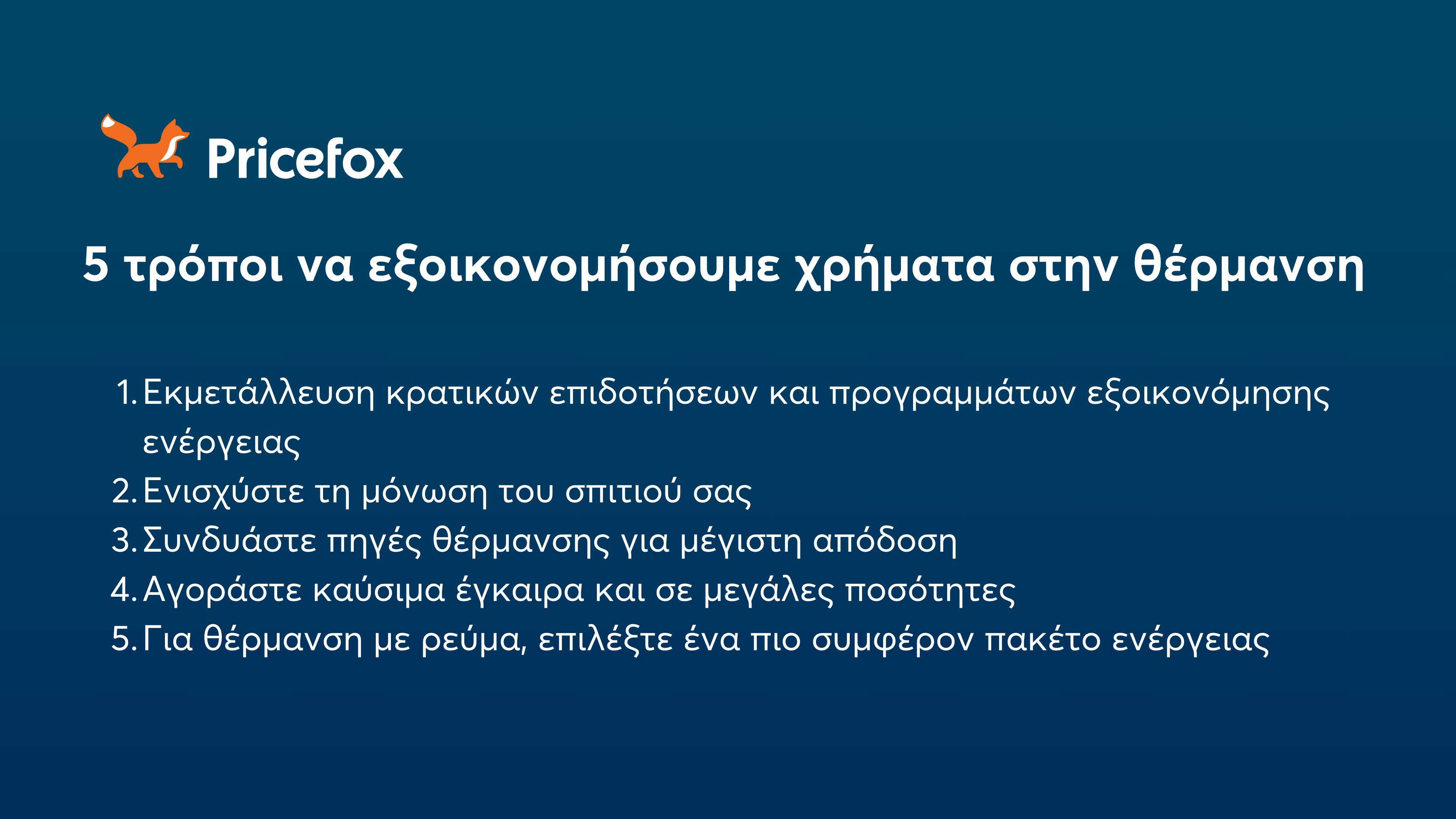 Pricefox

5 τρόποι να εξοικονομήσουμε χρήματα στην θέρμανση

1. Εκμετάλλευση κρατικών επιδοτήσεων και προγραμμάτων εξοικονόμησης ενέργειας
2. Ενισχύστε τη μόνωση του σπιτιού σας
3. Συνδυάστε πηγές θέρμανσης για μέγιστη απόδοση
4. Αγοράστε καύσιμα έγκαιρα και σε μεγάλες ποσότητες
5. Για θέρμανση με ρεύμα, επιλέξτε ένα πιο συμφέρον πακέτο ενέργειας